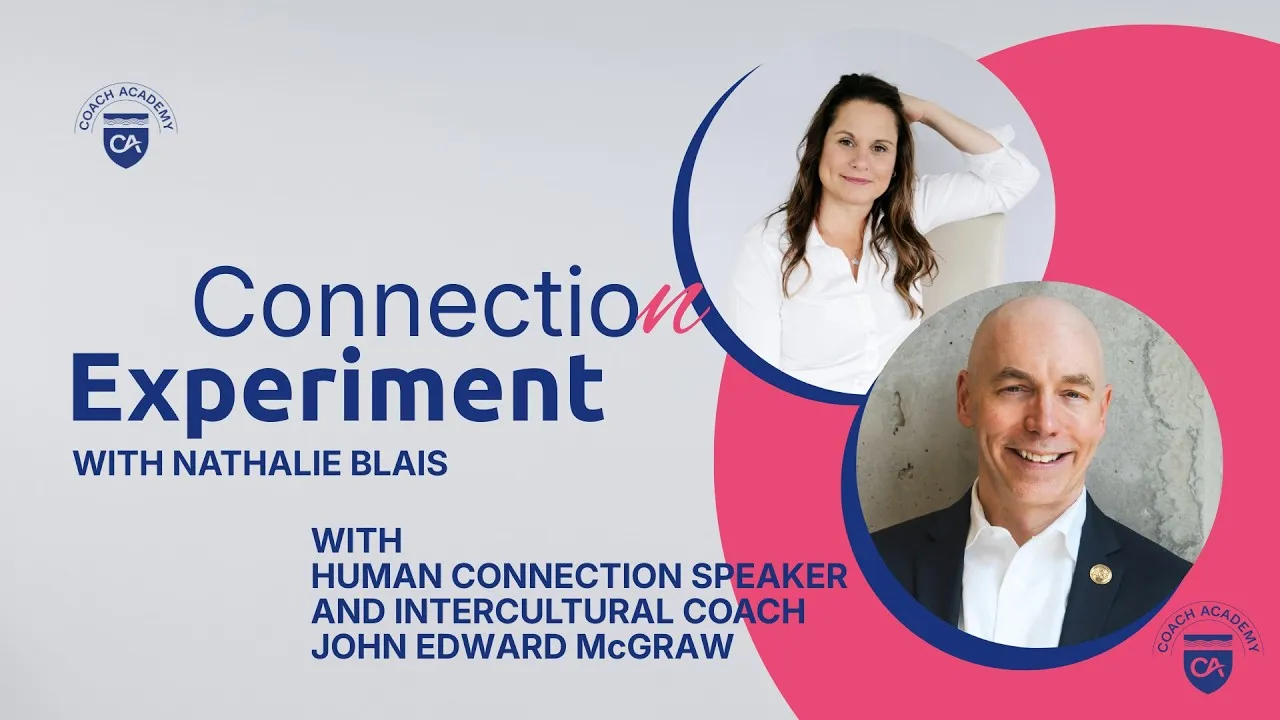 COACH ACADEMY
CA

Connection
Experiment
WITH NATHALIE BLAIS

WITH
HUMAN CONNECTION SPEAKER
AND INTERCULTURAL COACH
JOHN EDWARD McGRAW

COACH ACADEMY
CA